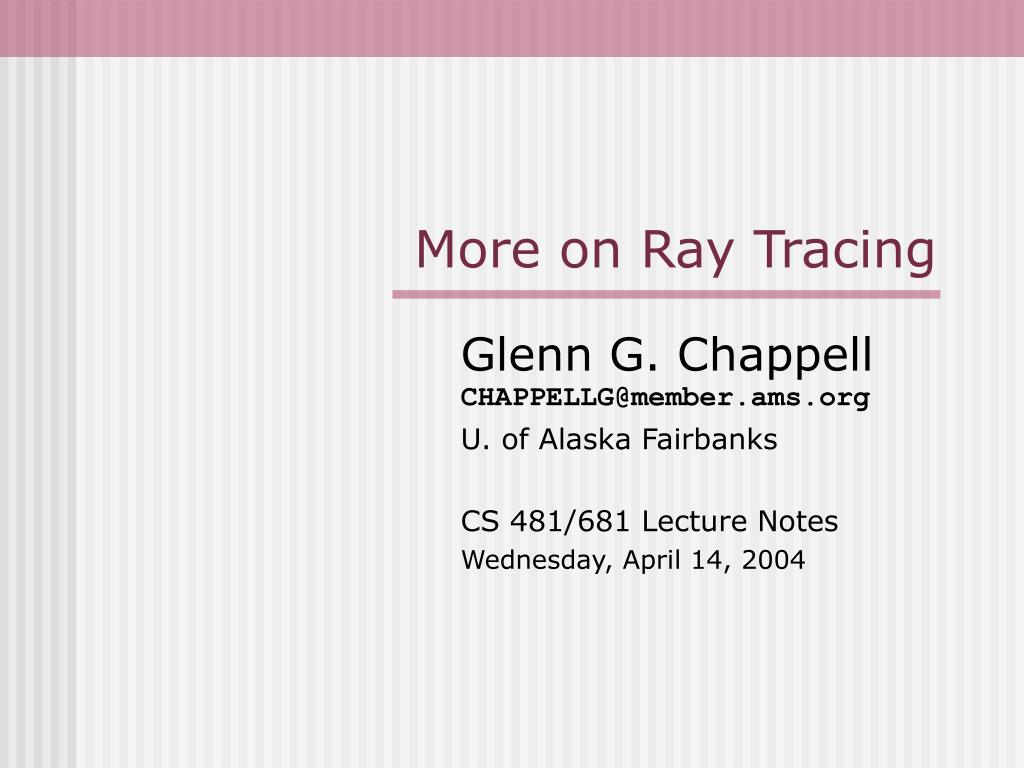 More on Ray Tracing

Glenn G. Chappell
CHAPPELLG@member.ams.org
U. of Alaska Fairbanks

CS 481/681 Lecture Notes
Wednesday, April 14, 2004